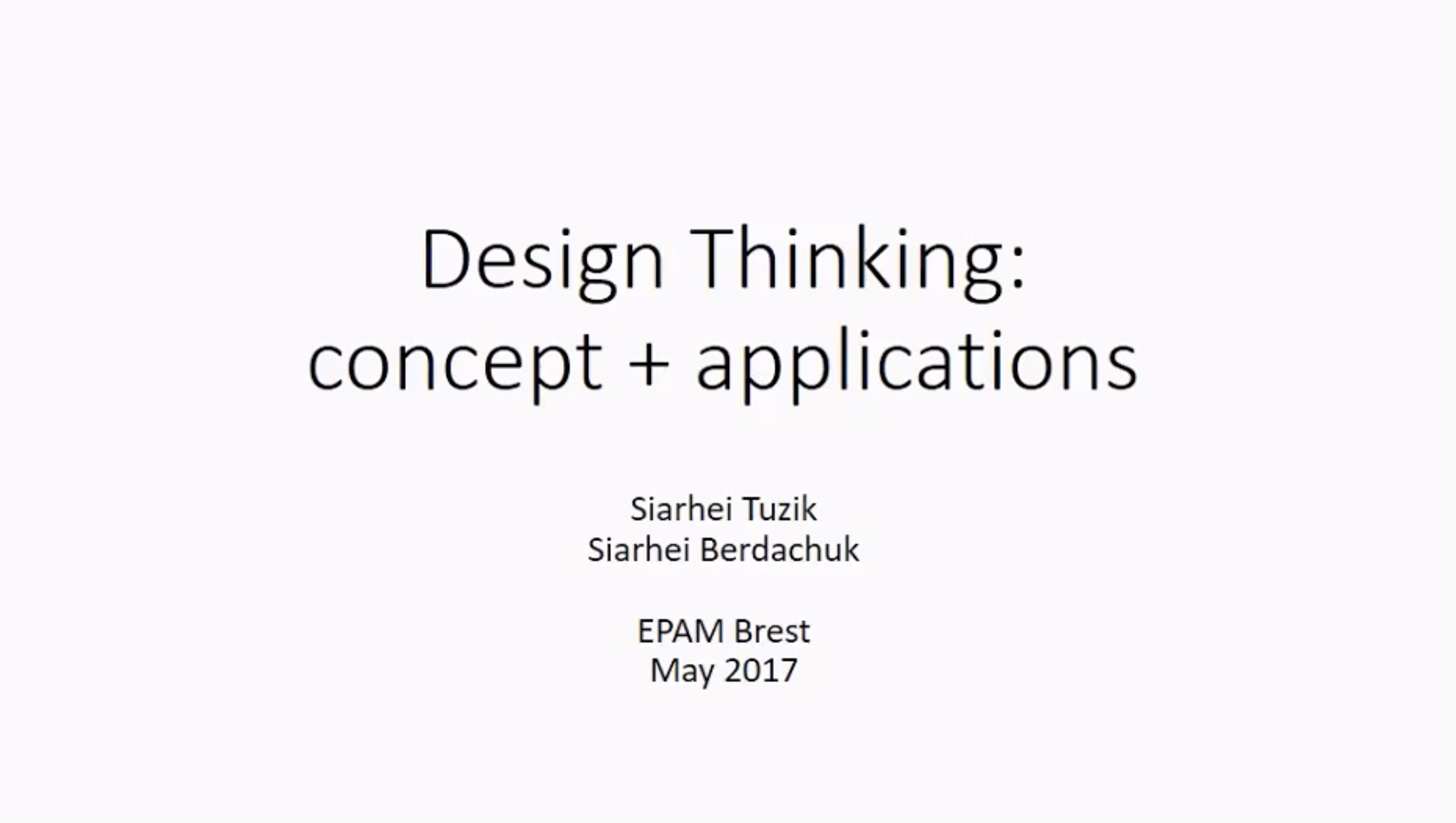 Design Thinking:
concept + applications

Siarhei Tuzik
Siarhei Berdachuk

EPAM Brest
May 2017